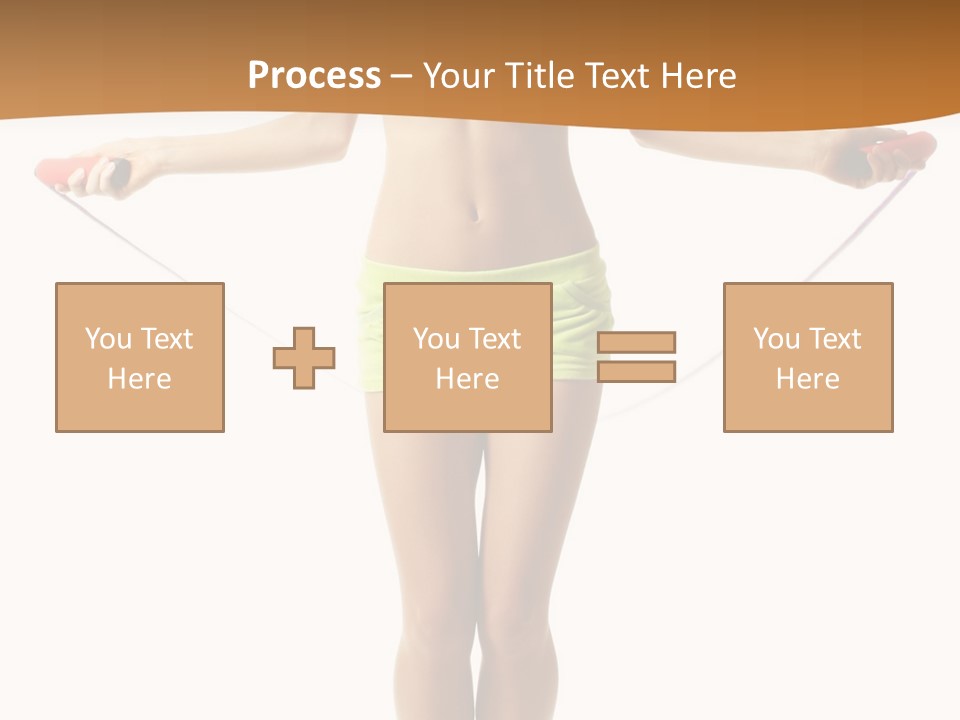 Process – Your Title Text Here

You Text Here

You Text Here

You Text Here